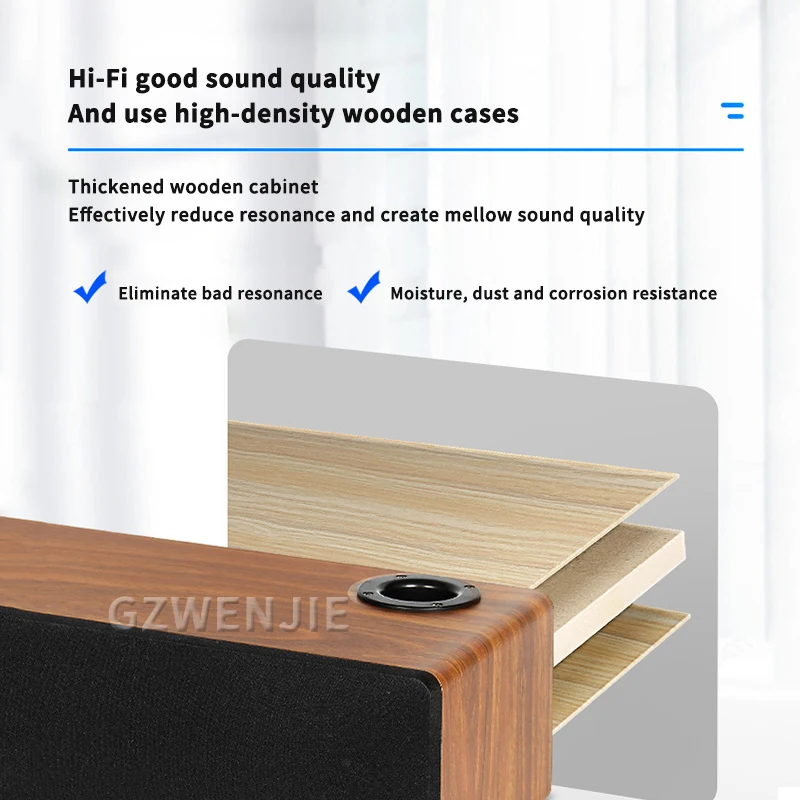 Hi-Fi good sound quality
And use high-density wooden cases

Thickened wooden cabinet
Effectively reduce resonance and create mellow sound quality

Eliminate bad resonance

Moisture, dust and corrosion resistance

GZWENJIE